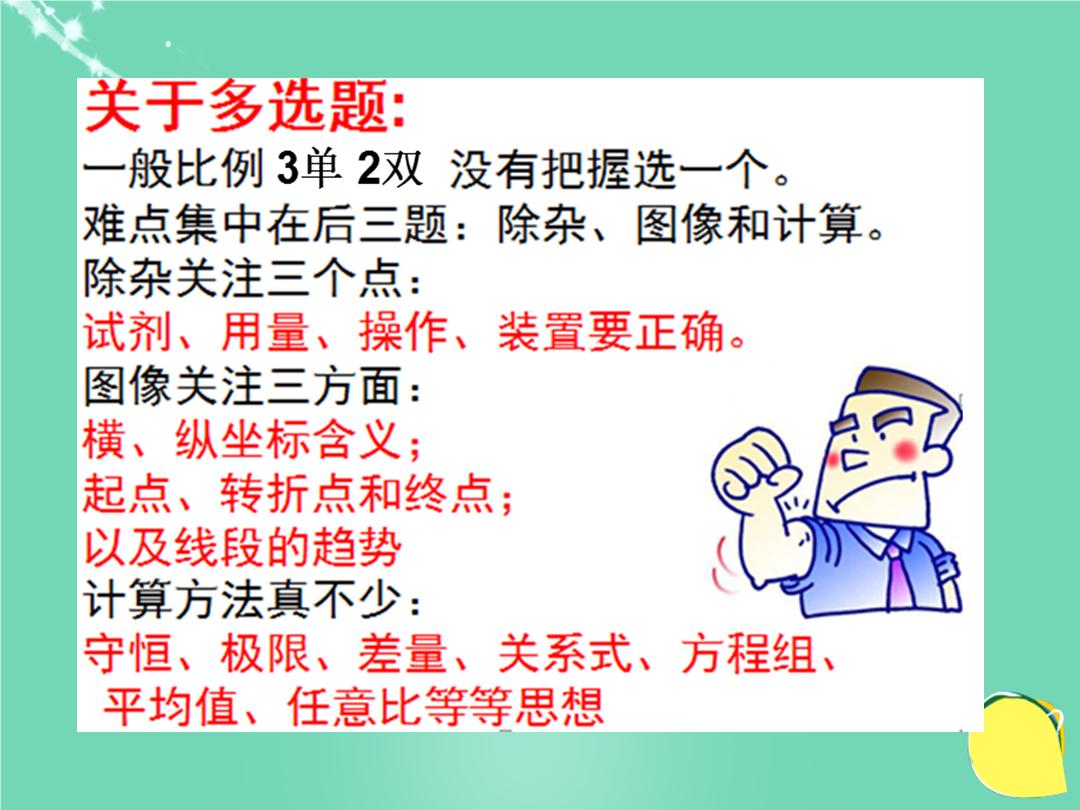 关于多选题:
一般比例 3单 2双 没有把握选一个。
难点集中在后三题：除杂、图像和计算。
除杂关注三个点：
试剂、用量、操作、装置要正确。
图像关注三方面：
横、纵坐标含义；
起点、转折点和终点；
以及线段的趋势
计算方法真不少：
守恒、极限、差量、关系式、方程组、平均值、任意比等等思想